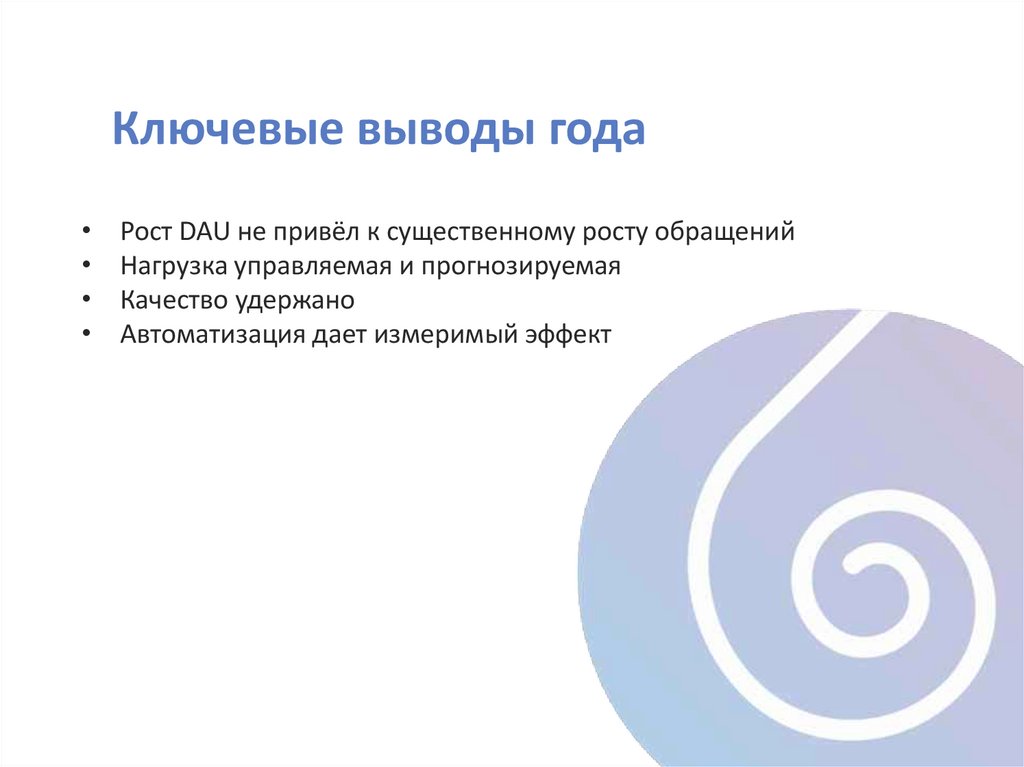 Ключевые выводы года

• Рост DAU не привёл к существенному росту обращений
• Нагрузка управляемая и прогнозируемая
• Качество удержано
• Автоматизация дает измеримый эффект